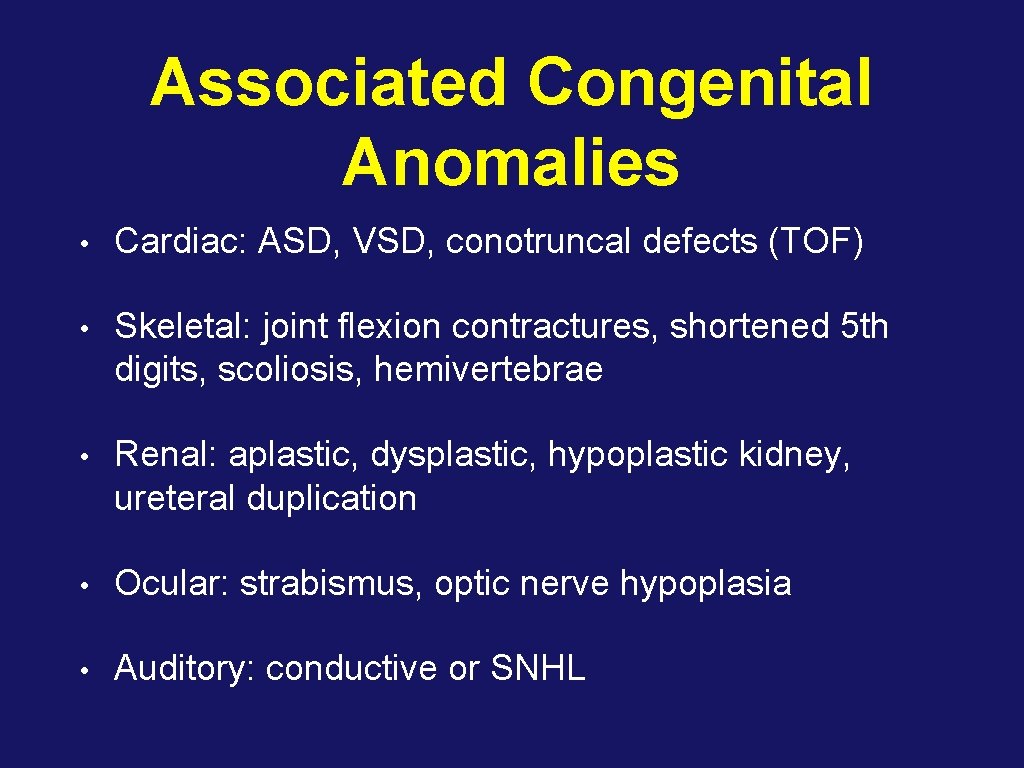 Associated Congenital Anomalies

• Cardiac: ASD, VSD, conotruncal defects (TOF)

• Skeletal: joint flexion contractures, shortened 5th digits, scoliosis, hemivertebrae

• Renal: aplastic, dysplastic, hypoplastic kidney, ureteral duplication

• Ocular: strabismus, optic nerve hypoplasia

• Auditory: conductive or SNHL